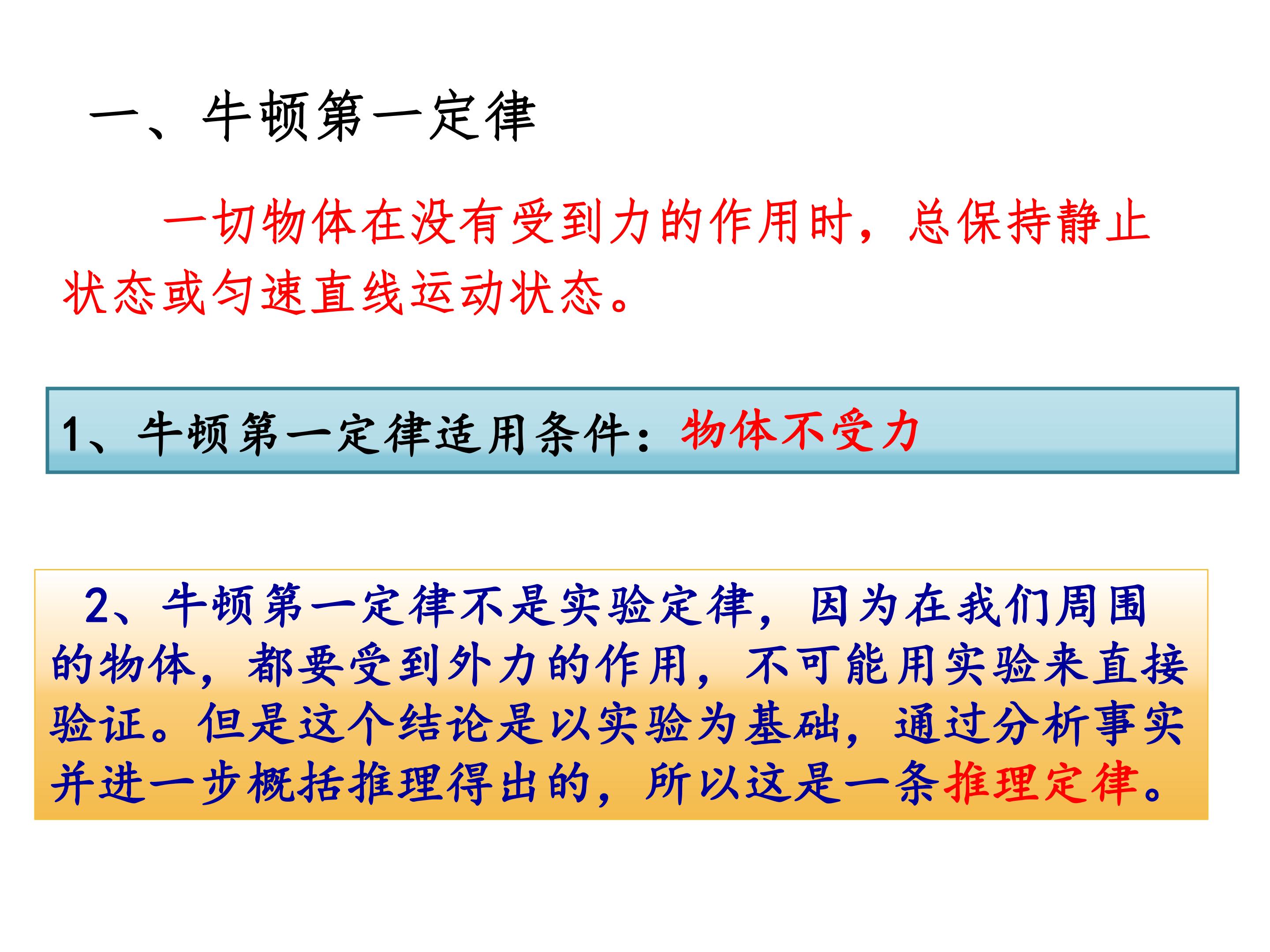 一、牛顿第一定律

一切物体在没有受到力的作用时，总保持静止状态或匀速直线运动状态。

1、牛顿第一定律适用条件：物体不受力

2、牛顿第一定律不是实验定律，因为在我们周围的物体，都要受到外力的作用，不可能用实验来直接验证。但是这个结论是以实验为基础，通过分析事实并进一步概括推理得出的，所以这是一条推理定律。